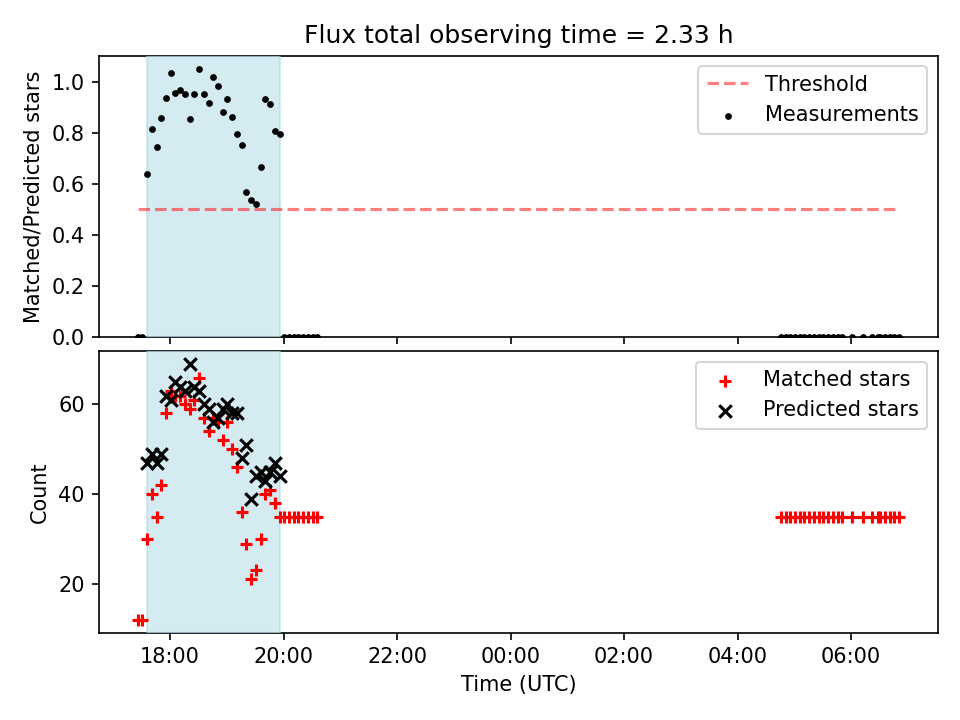 Flux total observing time = 2.33 h

Matched/Predicted stars

1.0
0.8
0.6
0.4
0.2
0.0

Threshold
Measurements

Count

60
40
20

Matched stars
Predicted stars

18:00
20:00
22:00
00:00
02:00
04:00
06:00

Time (UTC)